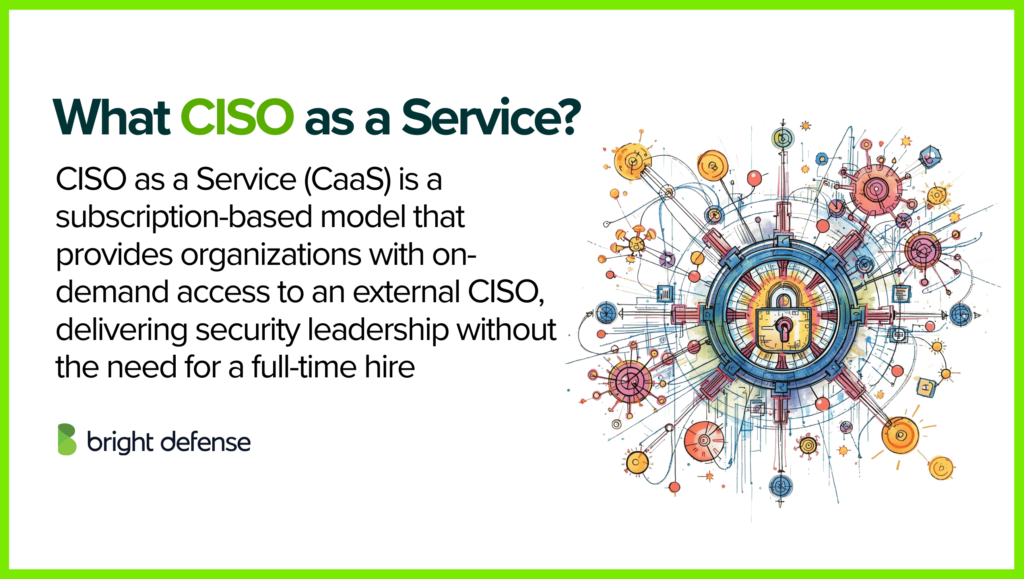 What CISO as a Service?

CISO as a Service (CaaS) is a subscription-based model that provides organizations with on-demand access to an external CISO, delivering security leadership without the need for a full-time hire

bright defense